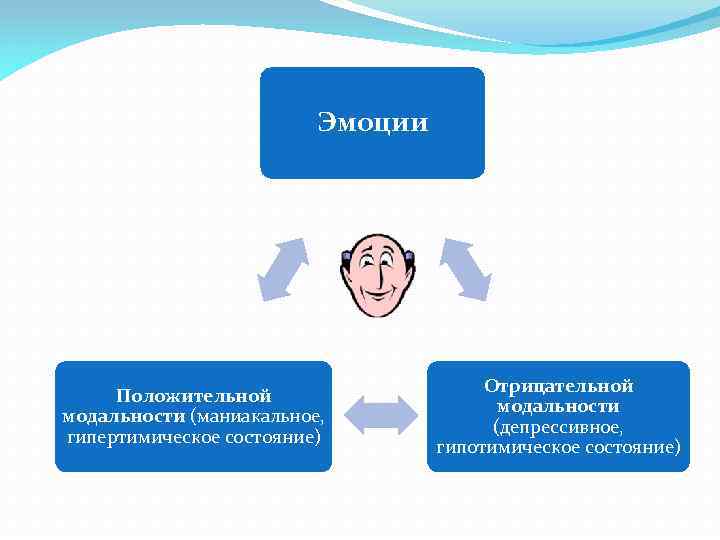 Эмоции

Положительной модальности (маниакальное, гипертимическое состояние)

Отрицательной модальности (депрессивное, гипотимическое состояние)